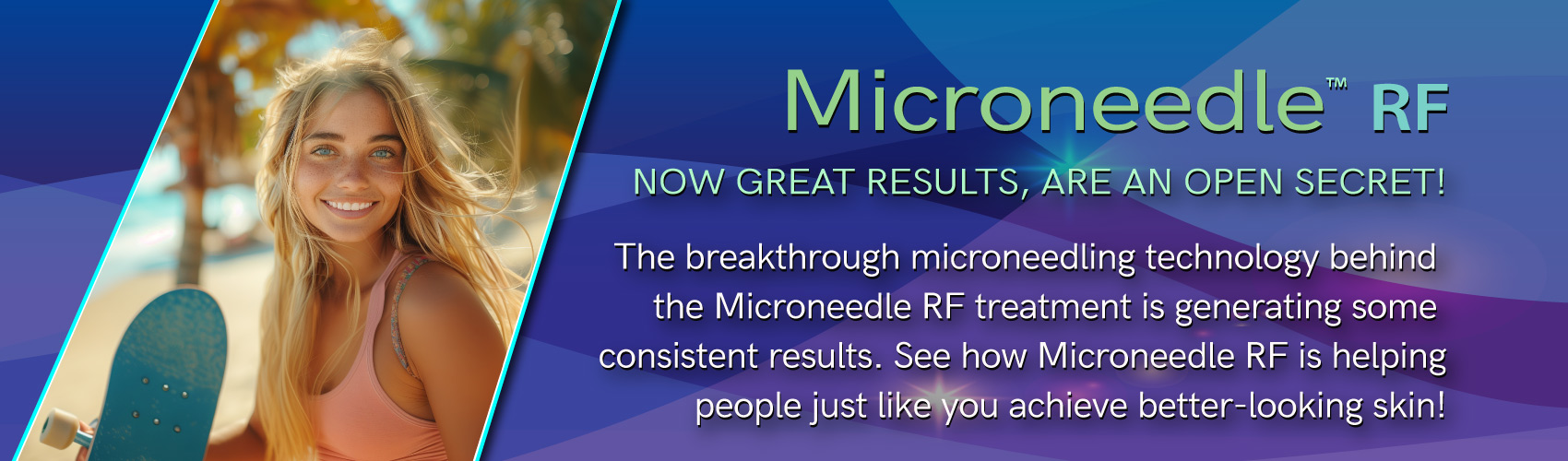 Microneedle™ RF

NOW GREAT RESULTS, ARE AN OPEN SECRET!

The breakthrough microneedling technology behind the Microneedle RF treatment is generating some consistent results. See how Microneedle RF is helping people just like you achieve better-looking skin!